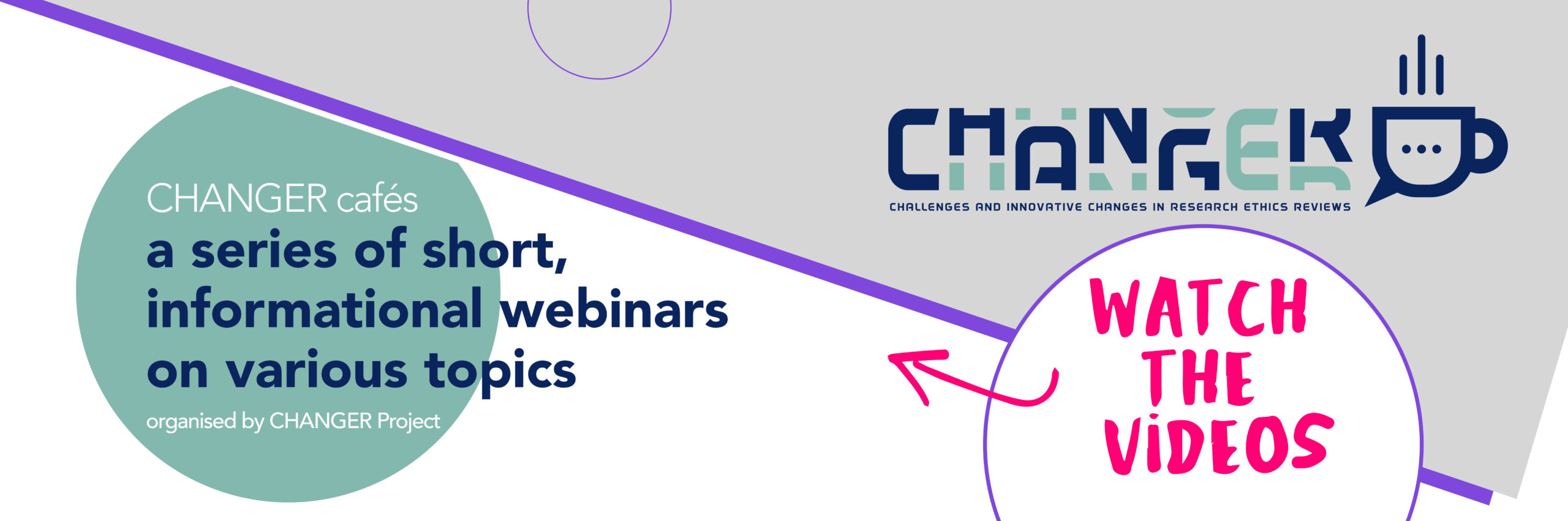 CHANGER cafés
a series of short, informational webinars on various topics
organised by CHANGER Project

CHANGER
CHALLENGES AND INNOVATIVE CHANGES IN RESEARCH ETHICS REVIEWS

WATCH THE VIDEOS